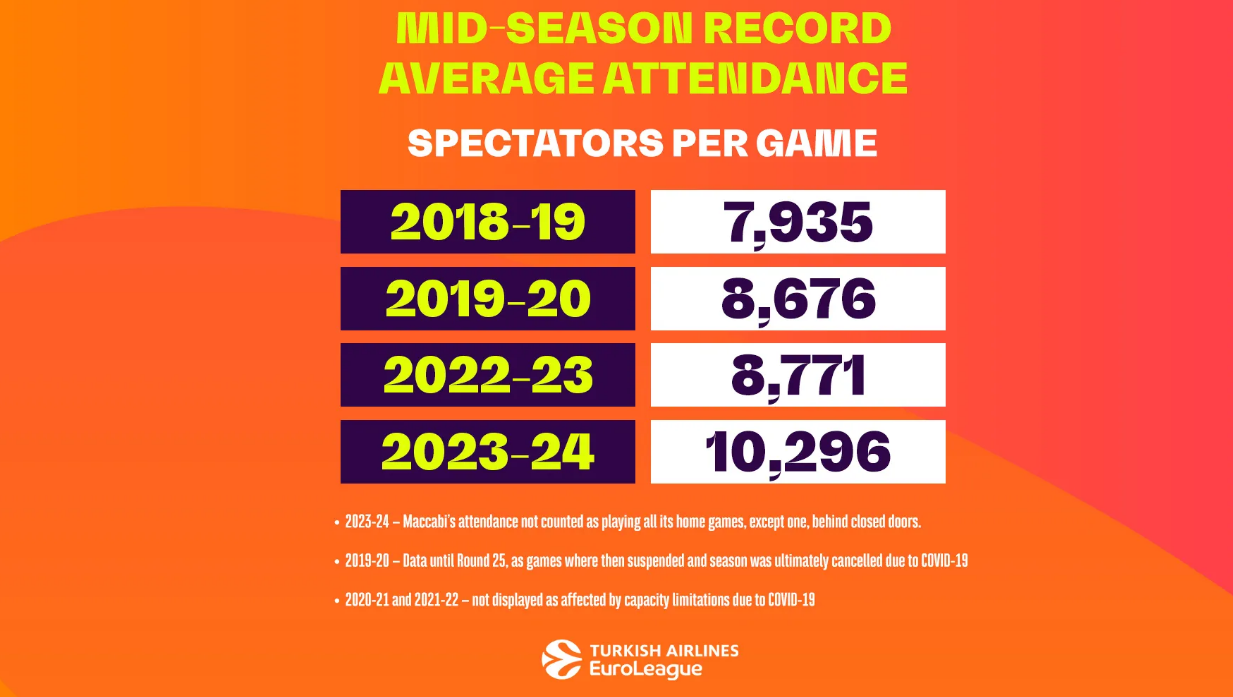 MID-SEASON RECORD AVERAGE ATTENDANCE

SPECTATORS PER GAME

| 2018-19 | 7,935 |
|---|---|
| 2019-20 | 8,676 |
| 2022-23 | 8,771 |
| 2023-24 | 10,296 |

• 2023-24 – Maccabi's attendance not counted as playing all its home games, except one, behind closed doors.

• 2019-20 – Data until Round 25, as games where then suspended and season was ultimately cancelled due to COVID-19

• 2020-21 and 2021-22 – not displayed as affected by capacity limitations due to COVID-19

TURKISH AIRLINES EuroLeague